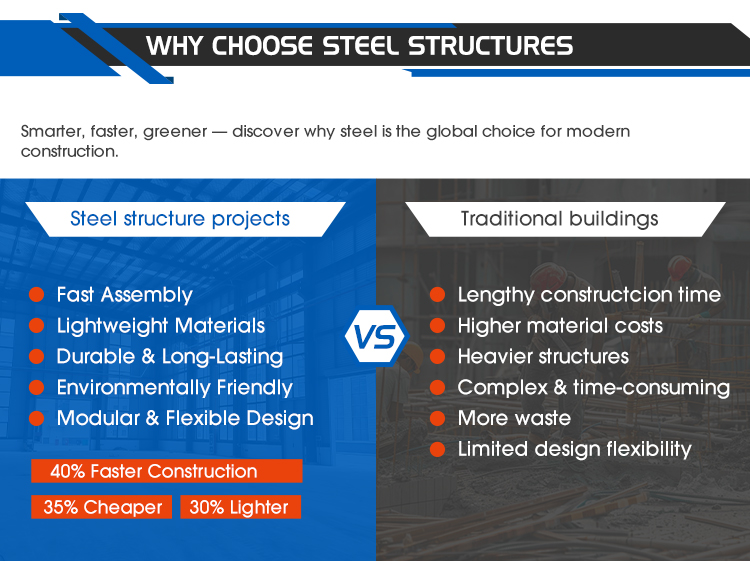 WHY CHOOSE STEEL STRUCTURES

Smarter, faster, greener — discover why steel is the global choice for modern construction.

Steel structure projects

Fast Assembly
Lightweight Materials
Durable & Long-Lasting
Environmentally Friendly
Modular & Flexible Design

40% Faster Construction
35% Cheaper
30% Lighter

VS

Traditional buildings

Lengthy constructcion time
Higher material costs
Heavier structures
Complex & time-consuming
More waste
Limited design flexibility